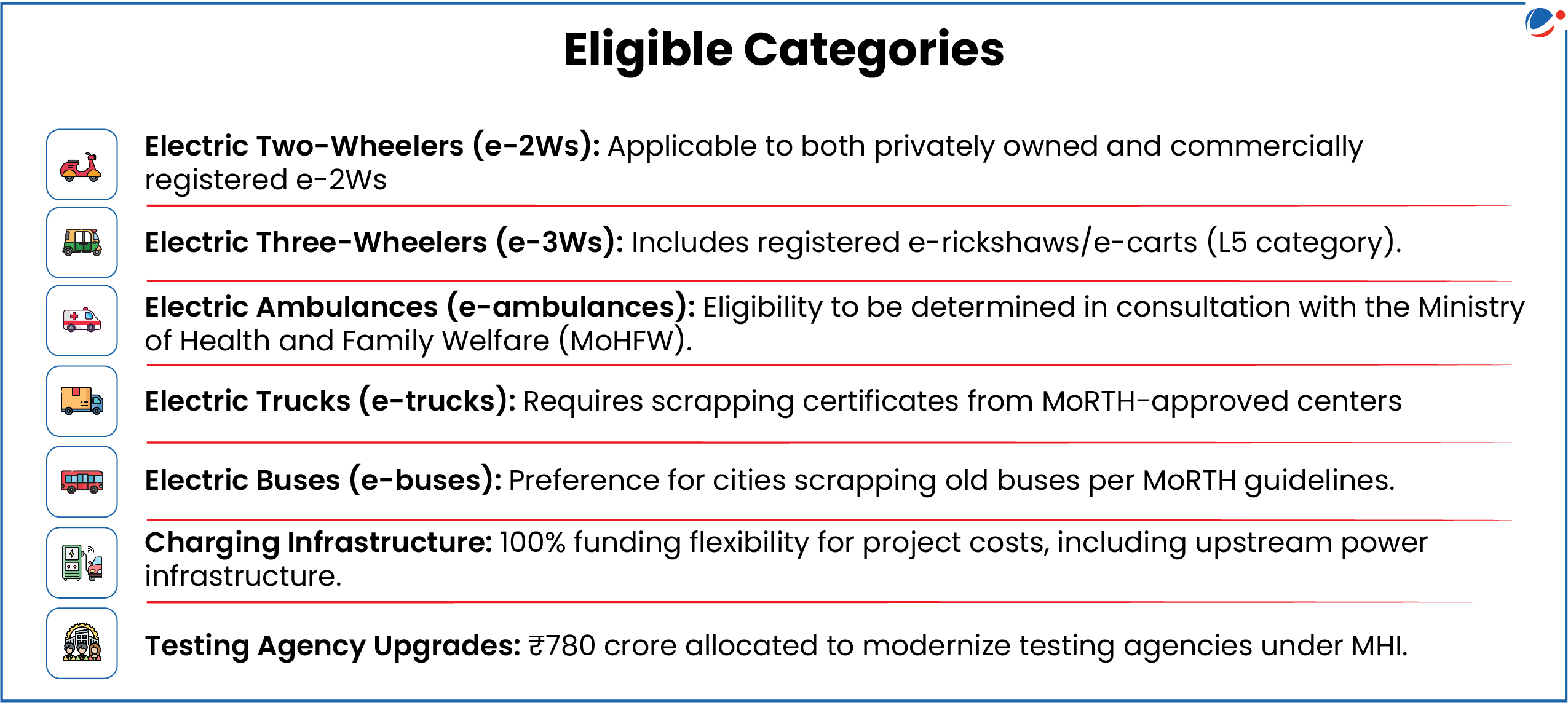 Eligible Categories

Electric Two-Wheelers (e-2Ws): Applicable to both privately owned and commercially registered e-2Ws

Electric Three-Wheelers (e-3Ws): Includes registered e-rickshaws/e-carts (L5 category).

Electric Ambulances (e-ambulances): Eligibility to be determined in consultation with the Ministry of Health and Family Welfare (MoHFW).

Electric Trucks (e-trucks): Requires scrapping certificates from MoRTH-approved centers

Electric Buses (e-buses): Preference for cities scrapping old buses per MoRTH guidelines.

Charging Infrastructure: 100% funding flexibility for project costs, including upstream power infrastructure.

Testing Agency Upgrades: ₹780 crore allocated to modernize testing agencies under MHI.